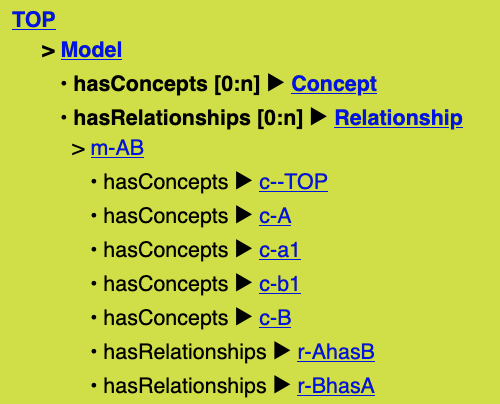 TOP

> Model

• hasConcepts [0:n] ▶ Concept

• hasRelationships [0:n] ▶ Relationship

> m-AB

• hasConcepts ▶ c--TOP

• hasConcepts ▶ c-A

• hasConcepts ▶ c-a1

• hasConcepts ▶ c-b1

• hasConcepts ▶ c-B

• hasRelationships ▶ r-AhasB

• hasRelationships ▶ r-BhasA